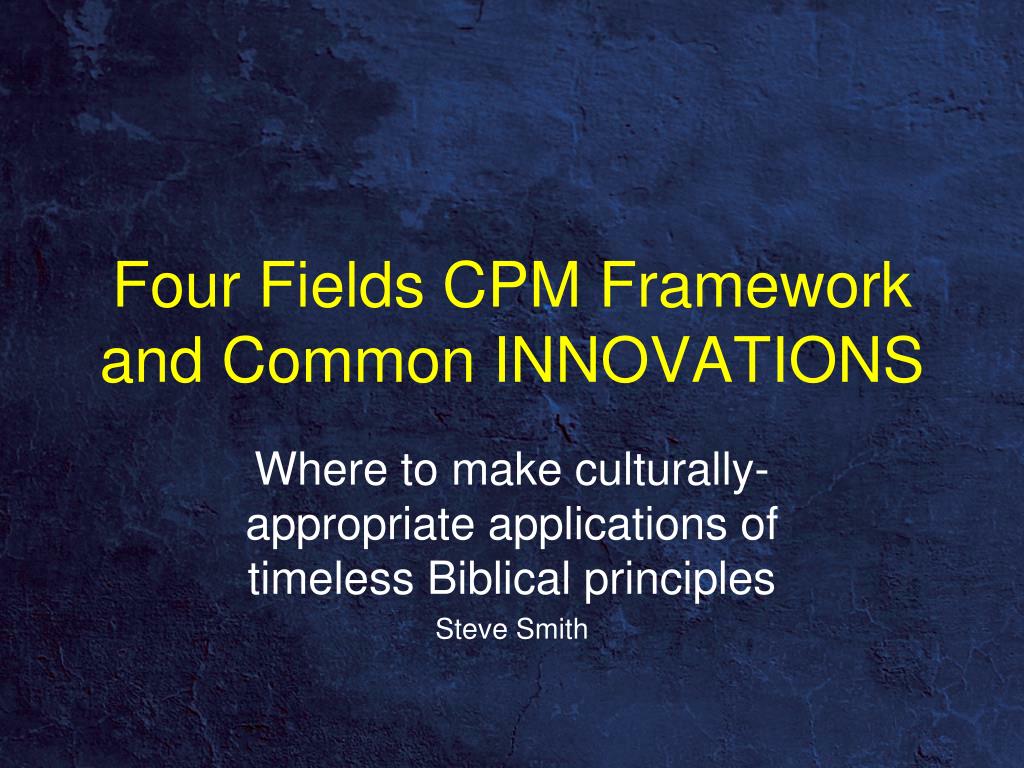 Four Fields CPM Framework and Common INNOVATIONS

Where to make culturally-appropriate applications of timeless Biblical principles

Steve Smith